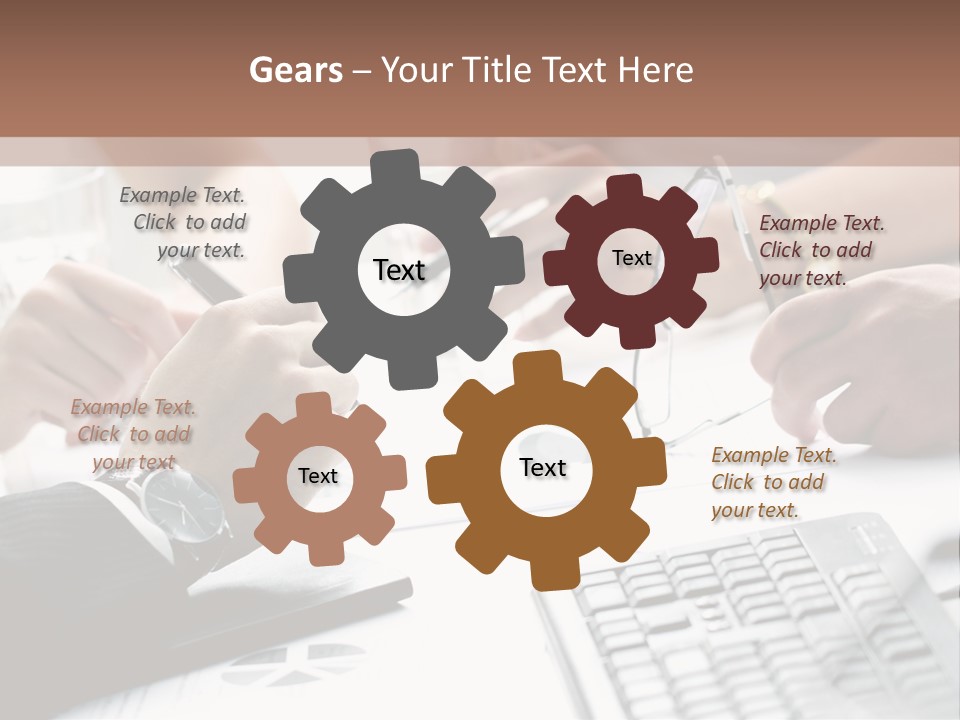 Gears – Your Title Text Here

Example Text. Click to add your text.

Text

Text

Example Text. Click to add your text.

Example Text. Click to add your text

Text

Text

Example Text. Click to add your text.